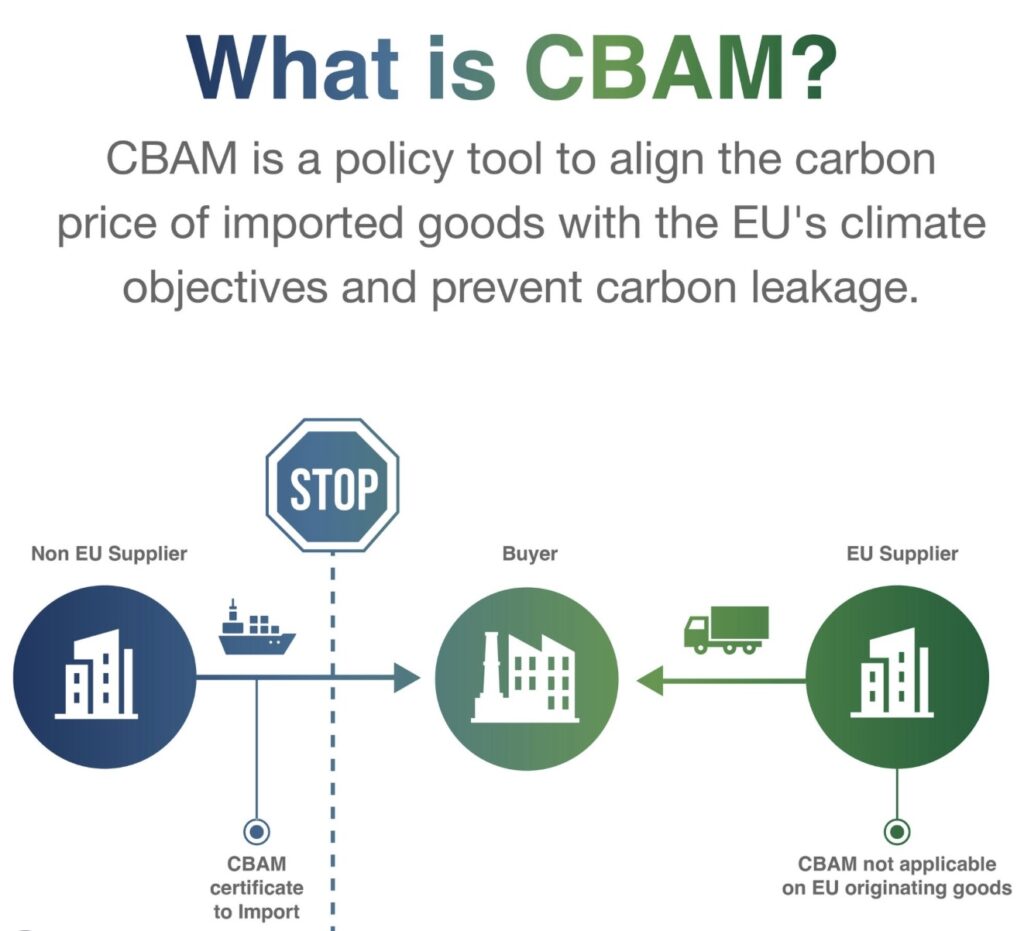 What is CBAM?

CBAM is a policy tool to align the carbon price of imported goods with the EU's climate objectives and prevent carbon leakage.

STOP

Non EU Supplier

Buyer

EU Supplier

CBAM certificate to Import

CBAM not applicable on EU originating goods